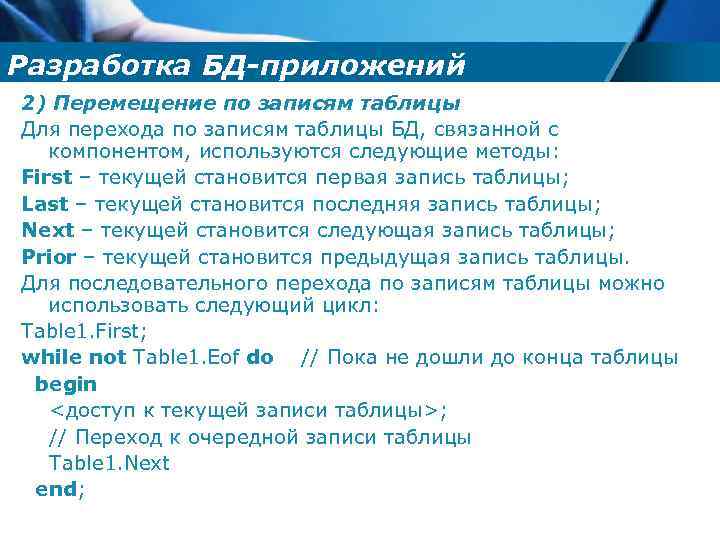 Разработка БД-приложений

2) Перемещение по записям таблицы

Для перехода по записям таблицы БД, связанной с компонентом, используются следующие методы:

First – текущей становится первая запись таблицы;

Last – текущей становится последняя запись таблицы;

Next – текущей становится следующая запись таблицы;

Prior – текущей становится предыдущая запись таблицы.

Для последовательного перехода по записям таблицы можно использовать следующий цикл:

Table1.First;
while not Table1.Eof do // Пока не дошли до конца таблицы
begin
<доступ к текущей записи таблицы>;
// Переход к очередной записи таблицы
Table1.Next
end;